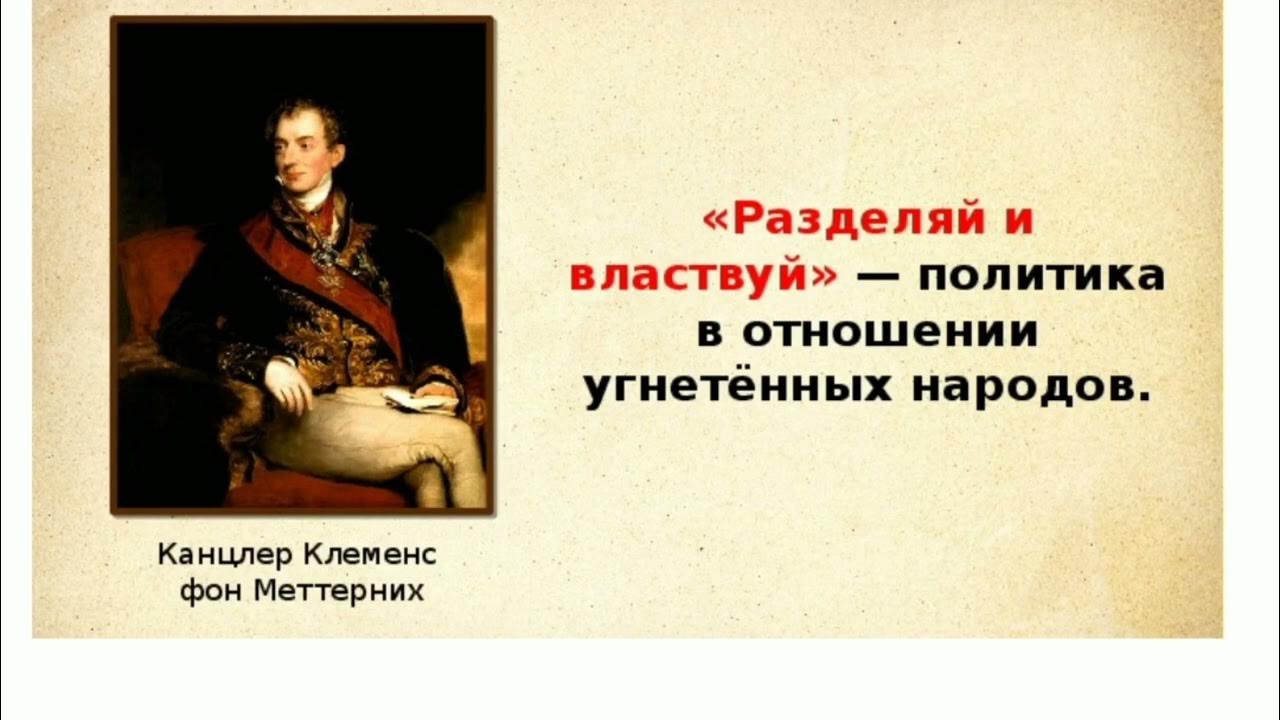 Канцлер Клеменс фон Меттерних

«Разделяй и властвуй» — политика в отношении угнетённых народов.